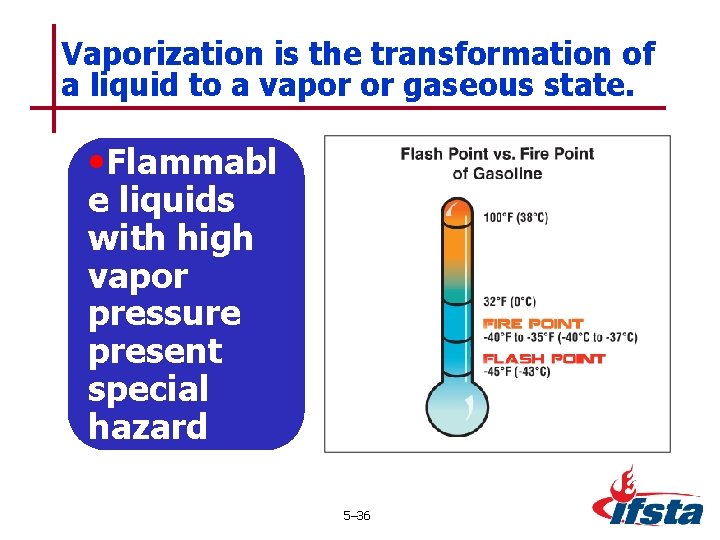 Vaporization is the transformation of a liquid to a vapor or gaseous state.

•Flammable liquids with high vapor pressure present special hazard

Flash Point vs. Fire Point of Gasoline

100°F (38°C)

32°F (0°C)

FIRE POINT
-40°F to -35°F (-40°C to -37°C)

FLASH POINT
-45°F (-43°C)

5–36

ifsta